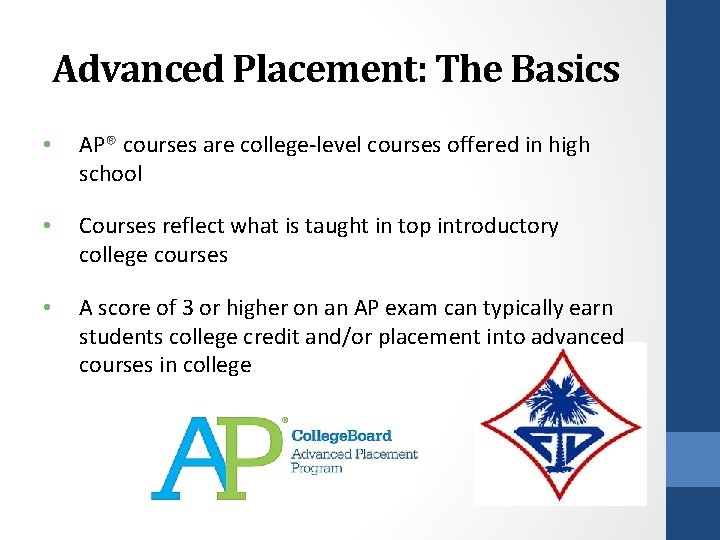 Advanced Placement: The Basics

• AP® courses are college-level courses offered in high school

• Courses reflect what is taught in top introductory college courses

• A score of 3 or higher on an AP exam can typically earn students college credit and/or placement into advanced courses in college

AP®
CollegeBoard
Advanced Placement Program